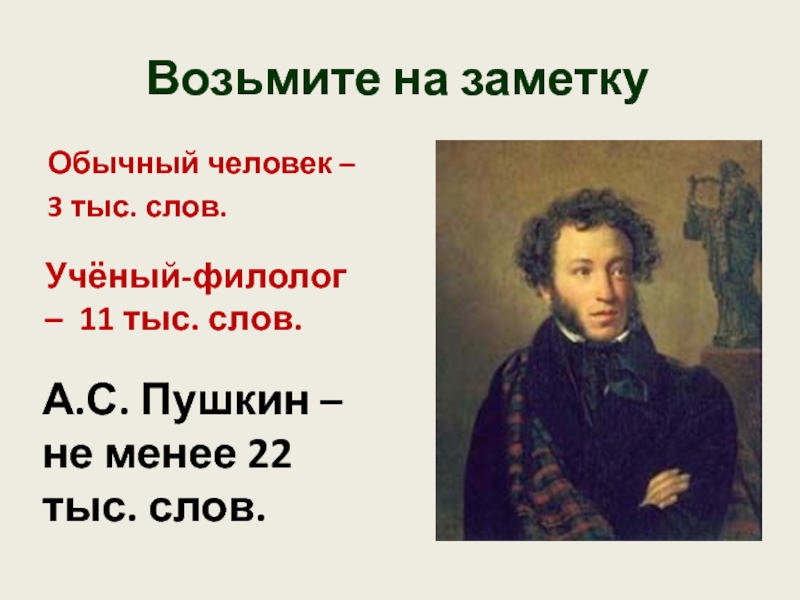 Возьмите на заметку

Обычный человек – 3 тыс. слов.

Учёный-филолог – 11 тыс. слов.

А.С. Пушкин – не менее 22 тыс. слов.